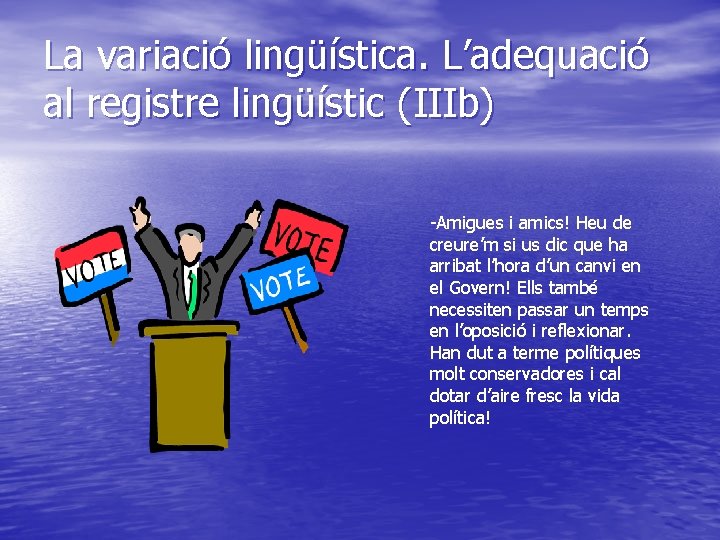 La variació lingüística. L'adequació al registre lingüístic (IIIb)

VOTE

VOTE

VOTE

-Amigues i amics! Heu de creure'm si us dic que ha arribat l'hora d'un canvi en el Govern! Ells també necessiten passar un temps en l'oposició i reflexionar. Han dut a terme polítiques molt conservadores i cal dotar d'aire fresc la vida política!